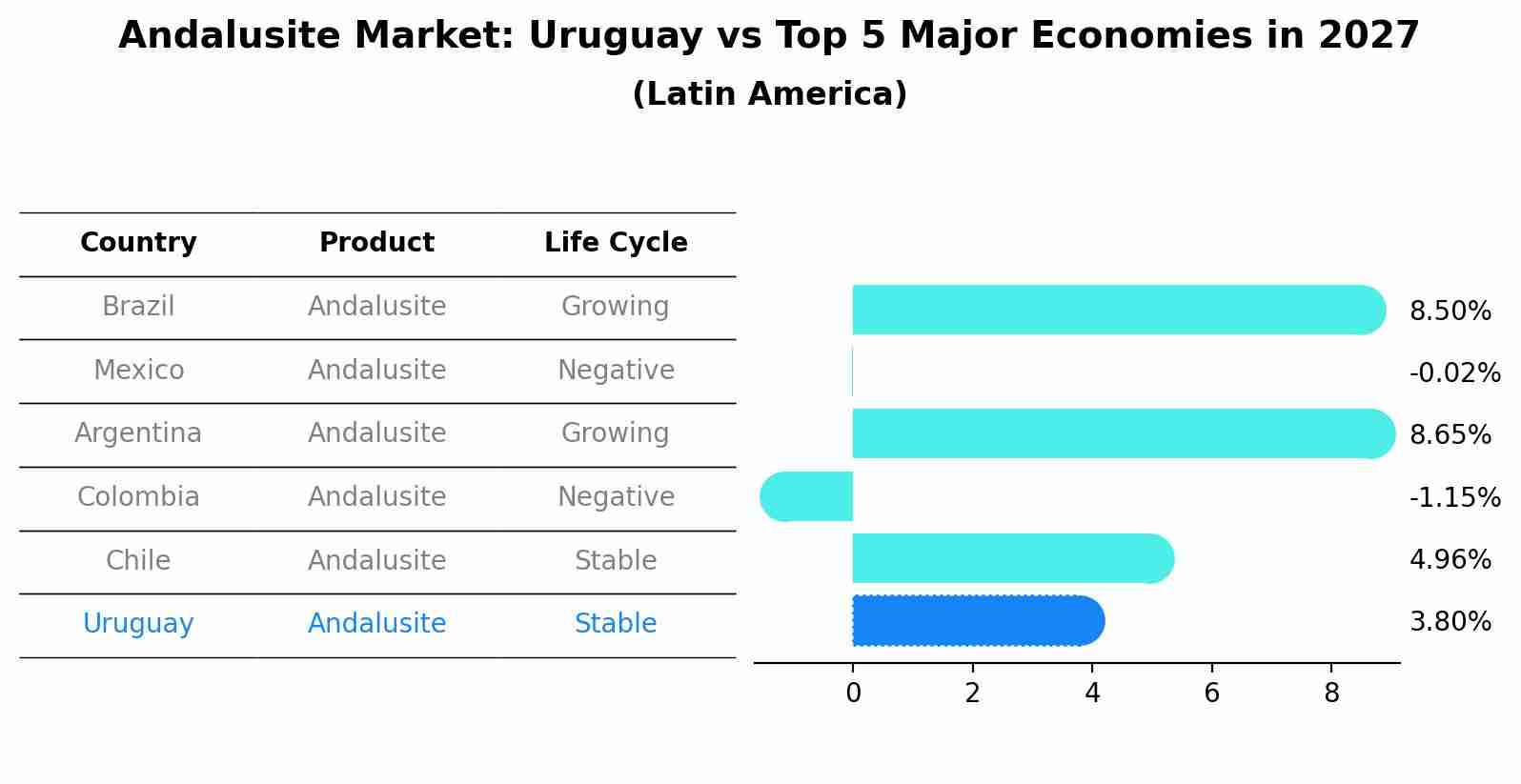 Andalusite Market: Uruguay vs Top 5 Major Economies in 2027

(Latin America)

| Country | Product | Life Cycle |
|---|---|---|
| Brazil | Andalusite | Growing |
| Mexico | Andalusite | Negative |
| Argentina | Andalusite | Growing |
| Colombia | Andalusite | Negative |
| Chile | Andalusite | Stable |
| Uruguay | Andalusite | Stable |

8.50%
-0.02%
8.65%
-1.15%
4.96%
3.80%

0 2 4 6 8